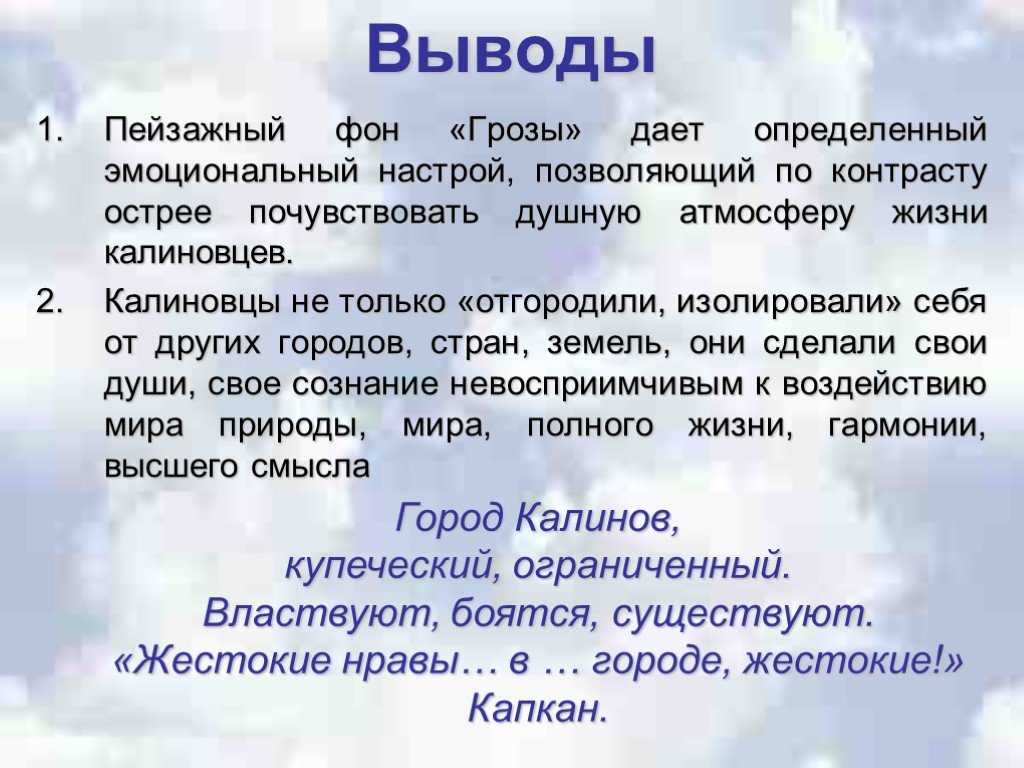 Выводы

1. Пейзажный фон «Грозы» дает определенный эмоциональный настрой, позволяющий по контрасту острее почувствовать душную атмосферу жизни калиновцев.

2. Калиновцы не только «отгородили, изолировали» себя от других городов, стран, земель, они сделали свои души, свое сознание невосприимчивым к воздействию мира природы, мира, полного жизни, гармонии, высшего смысла

Город Калинов,
купеческий, ограниченный.
Властвуют, боятся, существуют.
«Жестокие нравы… в … городе, жестокие!»
Капкан.